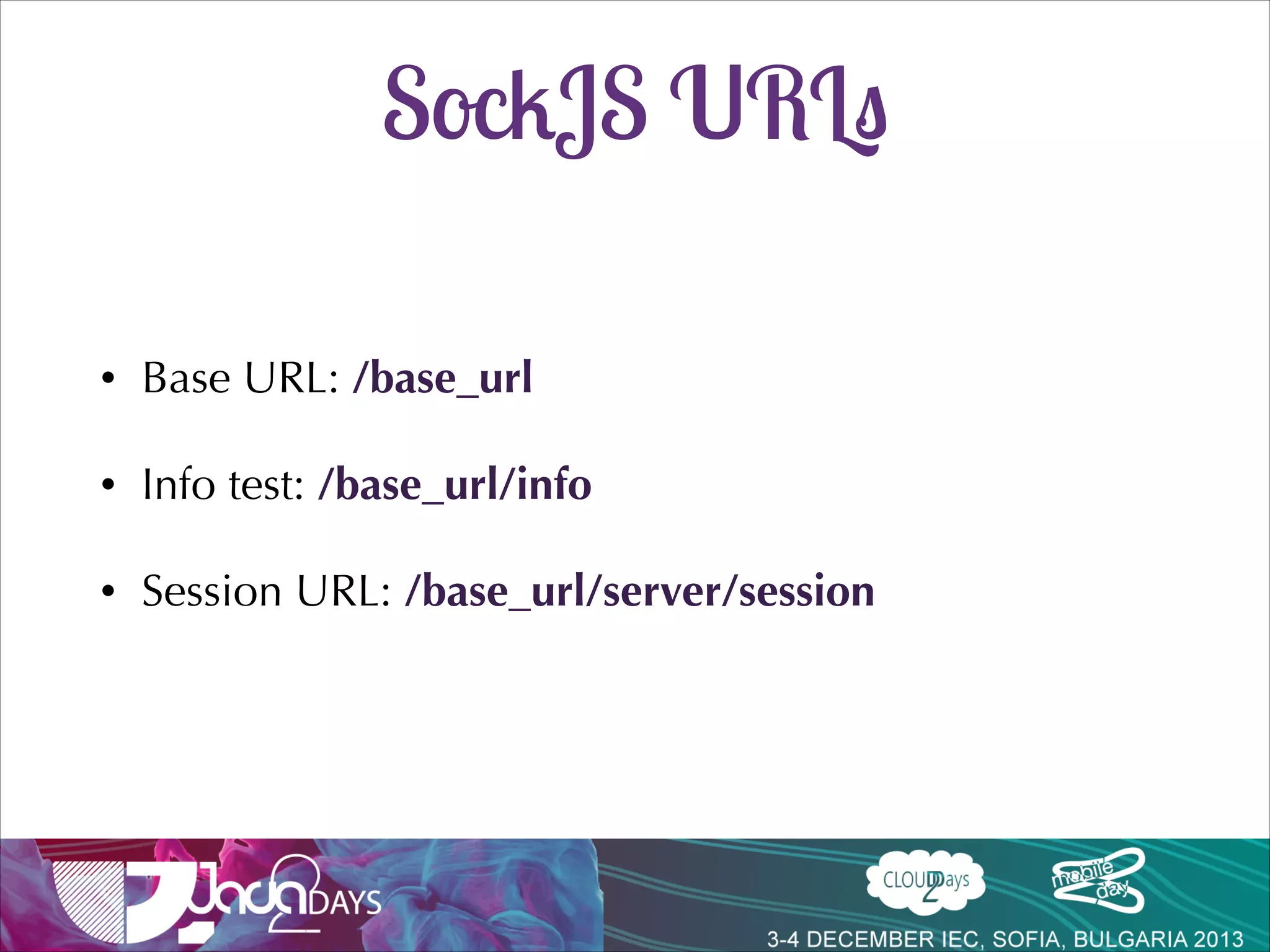 SockJS URLs

• Base URL: /base_url

• Info test: /base_url/info

• Session URL: /base_url/server/session

Java2DAYS

CLOUD2Days

mobile2day

3-4 DECEMBER IEC, SOFIA, BULGARIA 2013